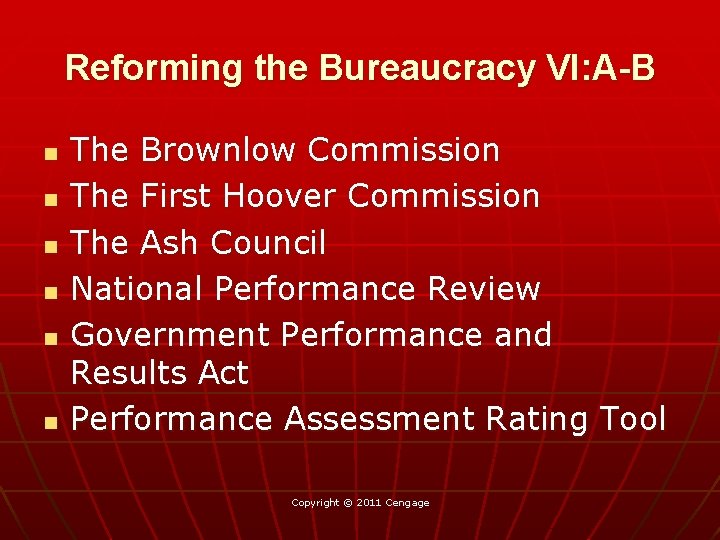 Reforming the Bureaucracy VI:A-B

- The Brownlow Commission
- The First Hoover Commission
- The Ash Council
- National Performance Review
- Government Performance and Results Act
- Performance Assessment Rating Tool

Copyright © 2011 Cengage